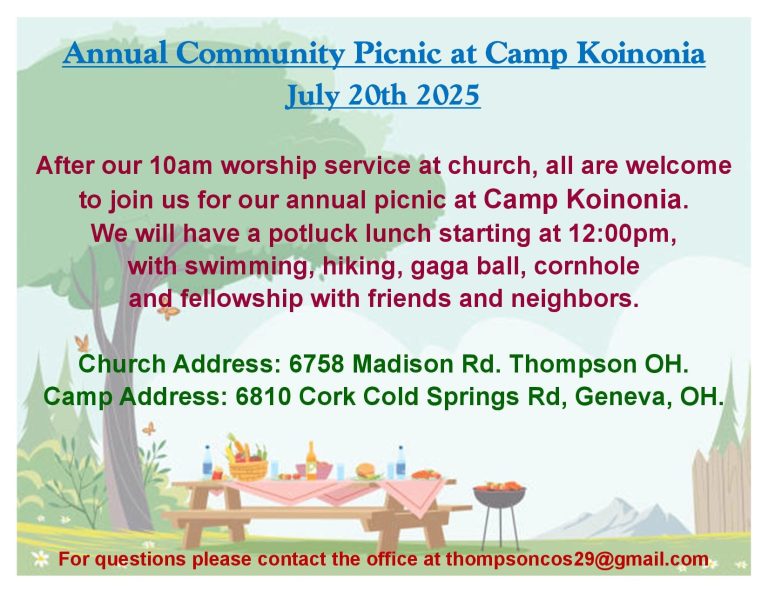 Annual Community Picnic at Camp Koinonia
July 20th 2025

After our 10am worship service at church, all are welcome to join us for our annual picnic at Camp Koinonia.
We will have a potluck lunch starting at 12:00pm, with swimming, hiking, gaga ball, cornhole and fellowship with friends and neighbors.

Church Address: 6758 Madison Rd. Thompson OH.
Camp Address: 6810 Cork Cold Springs Rd, Geneva, OH.

For questions please contact the office at thompsoncos29@gmail.com